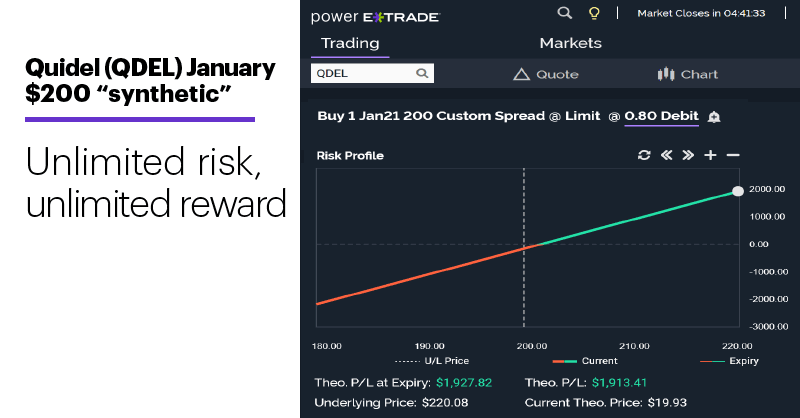 Quidel (QDEL) January $200 “synthetic”

Unlimited risk, unlimited reward

power E*TRADE

Market Closes in 04:41:33

Trading

Markets

QDEL

Quote

Chart

Buy 1 Jan21 200 Custom Spread @ Limit @ 0.80 Debit

Risk Profile

2000.00
1000.00
0.00
-1000.00
-2000.00
-3000.00

180.00
190.00
200.00
210.00
220.00

U/L Price
Current
Expiry

Theo. P/L at Expiry: $1,927.82
Theo. P/L: $1,913.41
Underlying Price: $220.08
Current Theo. Price: $19.93